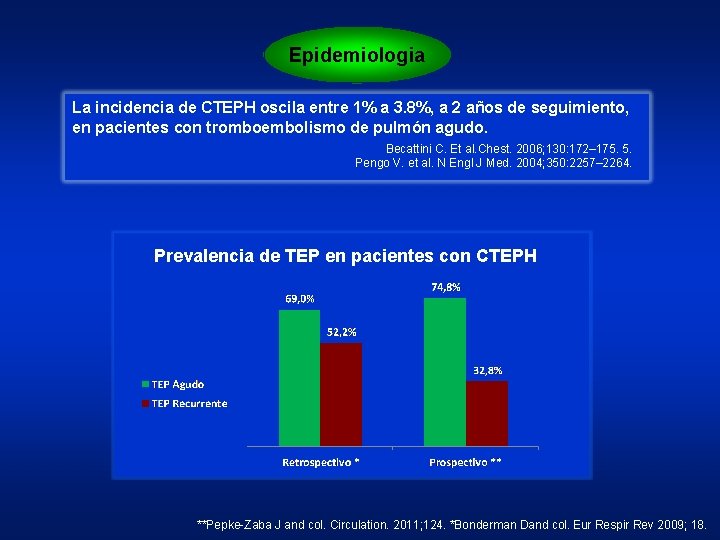 Epidemiologia

La incidencia de CTEPH oscila entre 1% a 3.8%, a 2 años de seguimiento, en pacientes con tromboembolismo de pulmón agudo.

Becattini C. Et al.Chest. 2006;130:172–175. 5.
Pengo V. et al. N Engl J Med. 2004;350:2257–2264.

Prevalencia de TEP en pacientes con CTEPH

69,0%
52,2%
74,8%
32,8%

TEP Agudo
TEP Recurrente

Retrospectivo *
Prospectivo **

**Pepke-Zaba J and col. Circulation. 2011;124. *Bonderman Dand col. Eur Respir Rev 2009; 18.